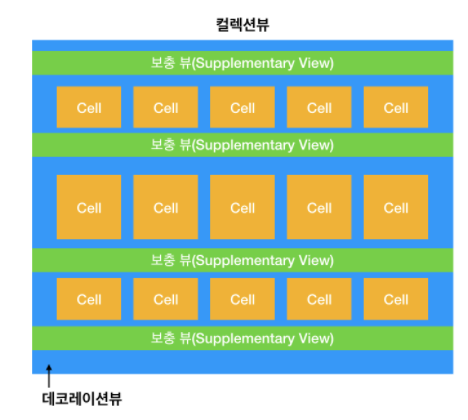 컬렉션뷰

보충 뷰(Supplementary View)

Cell Cell Cell Cell Cell

보충 뷰(Supplementary View)

Cell Cell Cell Cell Cell

보충 뷰(Supplementary View)

Cell Cell Cell Cell Cell

보충 뷰(Supplementary View)

데코레이션뷰